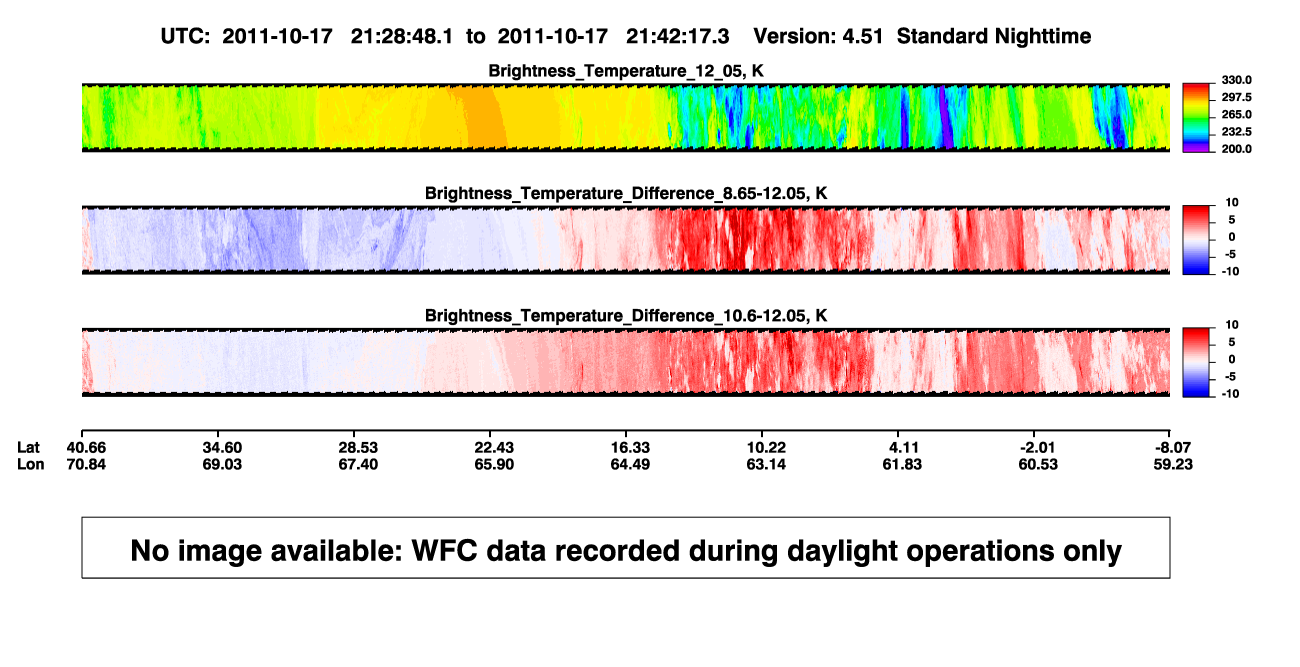 UTC: 2011-10-17 21:28:48.1 to 2011-10-17 21:42:17.3 Version: 4.51 Standard Nighttime

Brightness_Temperature_12_05, K

330.0
297.5
265.0
232.5
200.0

Brightness_Temperature_Difference_8.65-12.05, K

10
5
0
-5
-10

Brightness_Temperature_Difference_10.6-12.05, K

10
5
0
-5
-10

| Lat | 40.66 | 34.60 | 28.53 | 22.43 | 16.33 | 10.22 | 4.11 | -2.01 | -8.07 |
|---|---|---|---|---|---|---|---|---|---|
| Lon | 70.84 | 69.03 | 67.40 | 65.90 | 64.49 | 63.14 | 61.83 | 60.53 | 59.23 |

No image available: WFC data recorded during daylight operations only